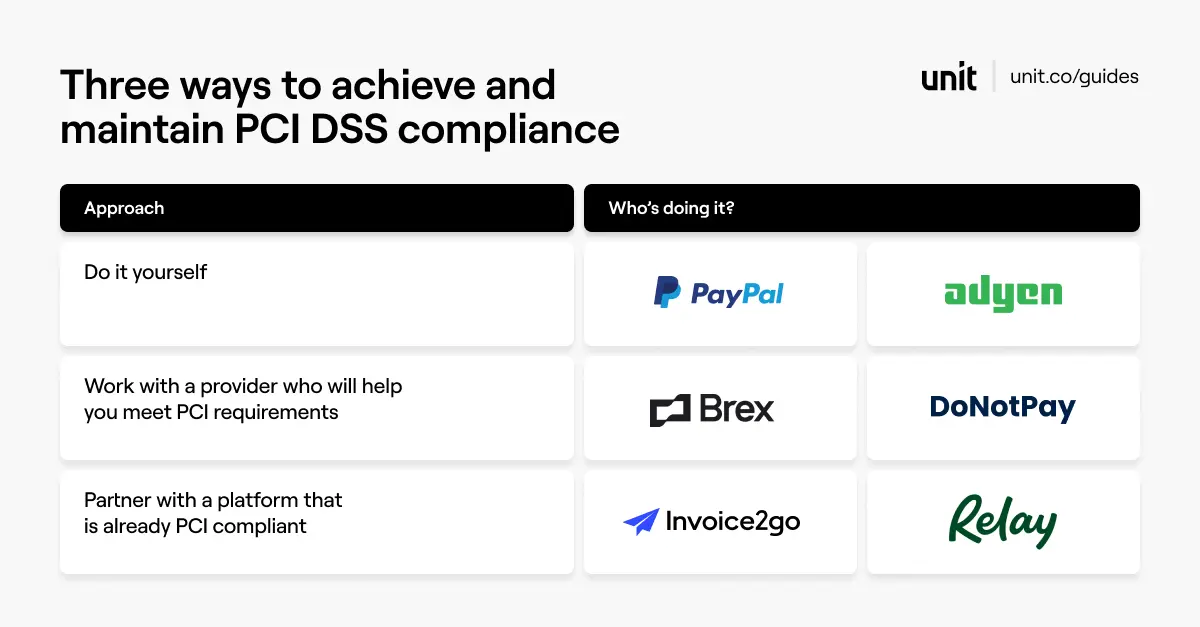 Three ways to achieve and maintain PCI DSS compliance

unit | unit.co/guides

| Approach | Who's doing it? | |
|---|---|---|
| Do it yourself | PayPal | adyen |
| Work with a provider who will help you meet PCI requirements | Brex | DoNotPay |
| Partner with a platform that is already PCI compliant | Invoice2go | Relay |